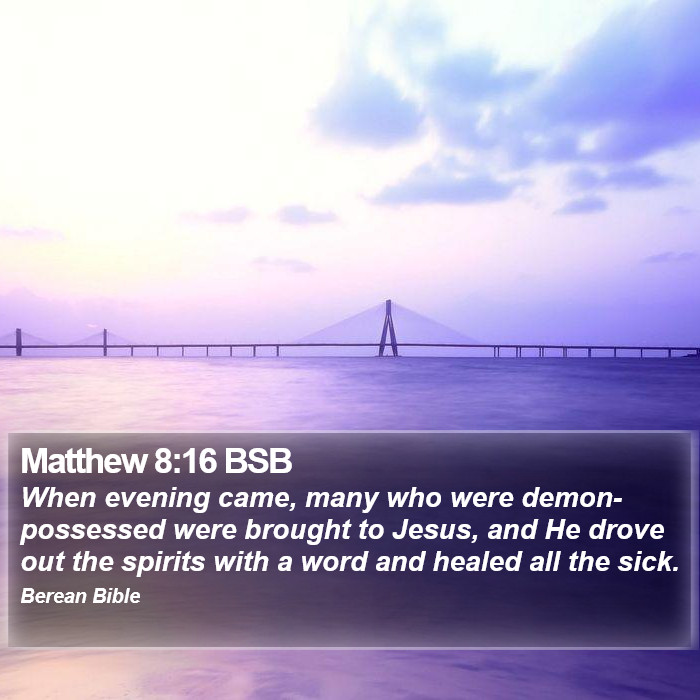 Matthew 8:16 BSB
When evening came, many who were demon-possessed were brought to Jesus, and He drove out the spirits with a word and healed all the sick.
Berean Bible